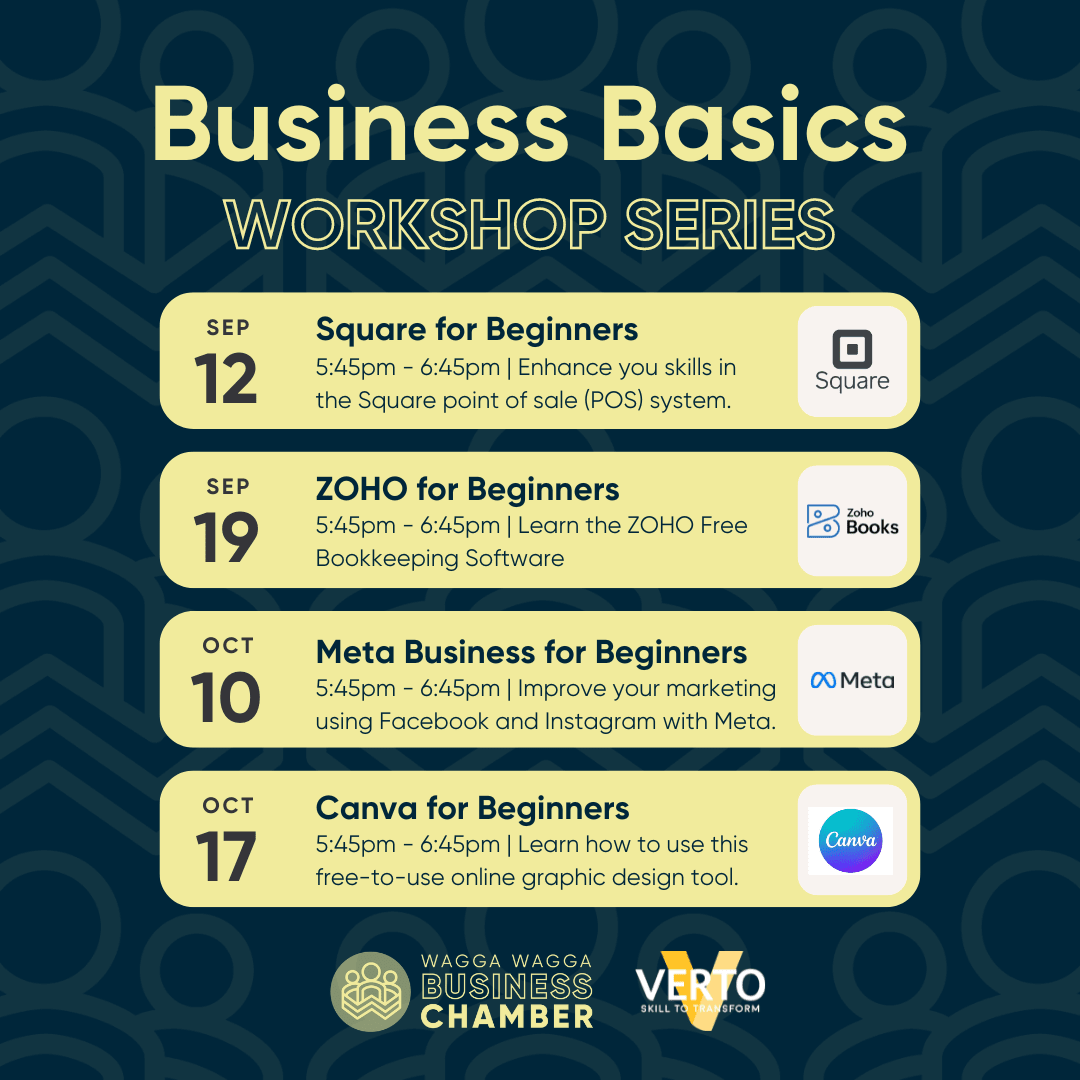 Business Basics
WORKSHOP SERIES

SEP
12
Square for Beginners
5:45pm - 6:45pm | Enhance you skills in the Square point of sale (POS) system.
Square

SEP
19
ZOHO for Beginners
5:45pm - 6:45pm | Learn the ZOHO Free Bookkeeping Software
Zoho Books

OCT
10
Meta Business for Beginners
5:45pm - 6:45pm | Improve your marketing using Facebook and Instagram with Meta.
Meta

OCT
17
Canva for Beginners
5:45pm - 6:45pm | Learn how to use this free-to-use online graphic design tool.
Canva

WAGGA WAGGA
BUSINESS
CHAMBER

VERTO
SKILL TO TRANSFORM